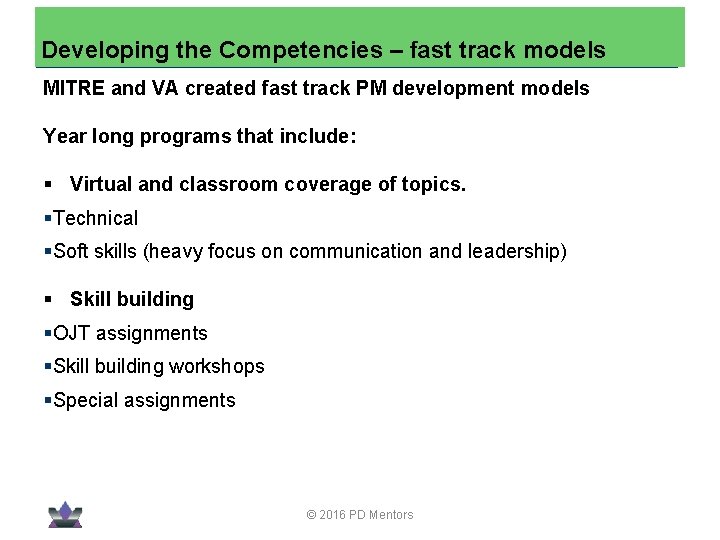 Developing the Competencies – fast track models

MITRE and VA created fast track PM development models

Year long programs that include:

▪ Virtual and classroom coverage of topics.

▪Technical

▪Soft skills (heavy focus on communication and leadership)

▪ Skill building

▪OJT assignments

▪Skill building workshops

▪Special assignments

© 2016 PD Mentors